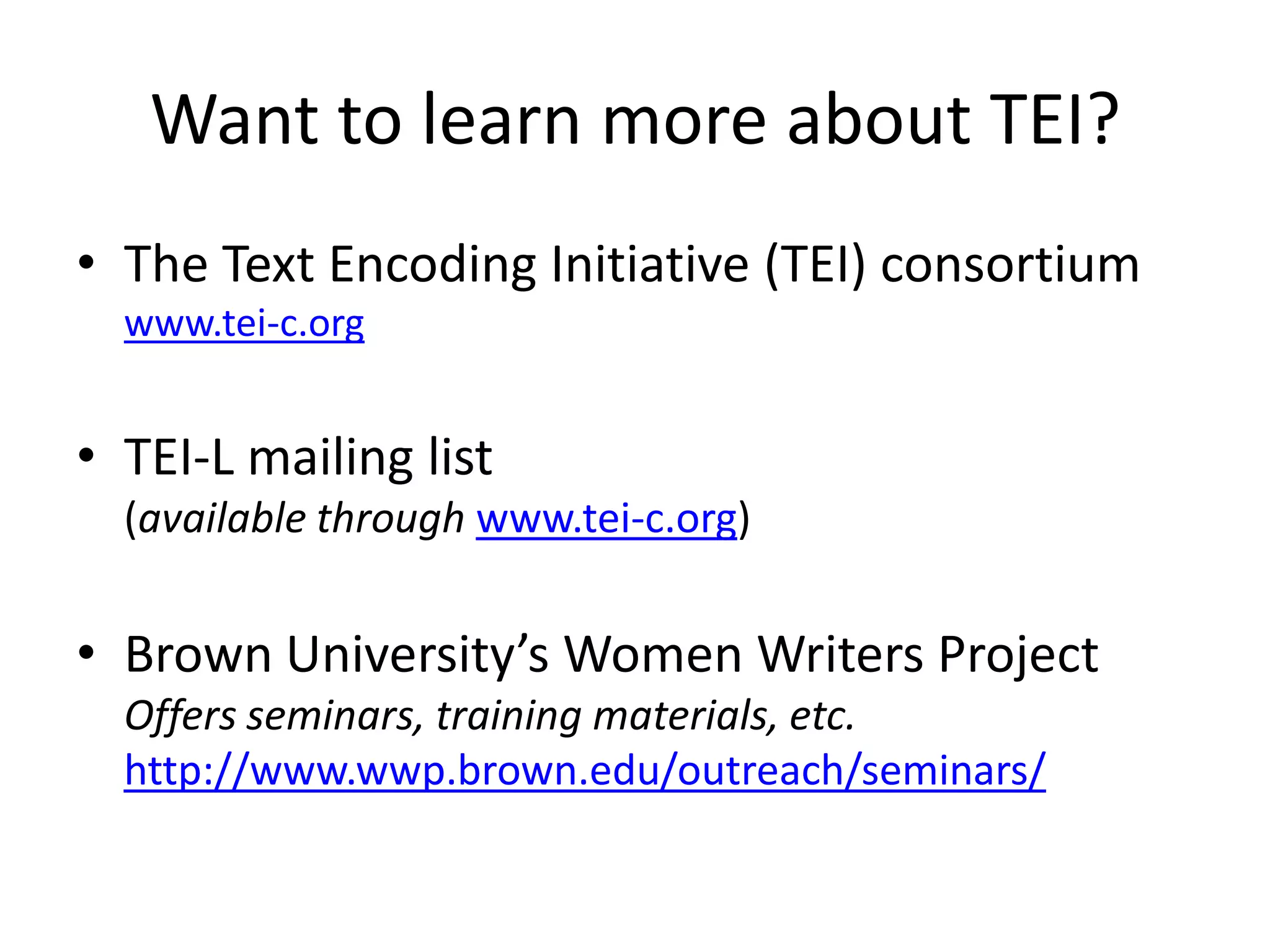 Want to learn more about TEI?

• The Text Encoding Initiative (TEI) consortium
www.tei-c.org

• TEI-L mailing list
(available through www.tei-c.org)

• Brown University’s Women Writers Project
Offers seminars, training materials, etc.
http://www.wwp.brown.edu/outreach/seminars/